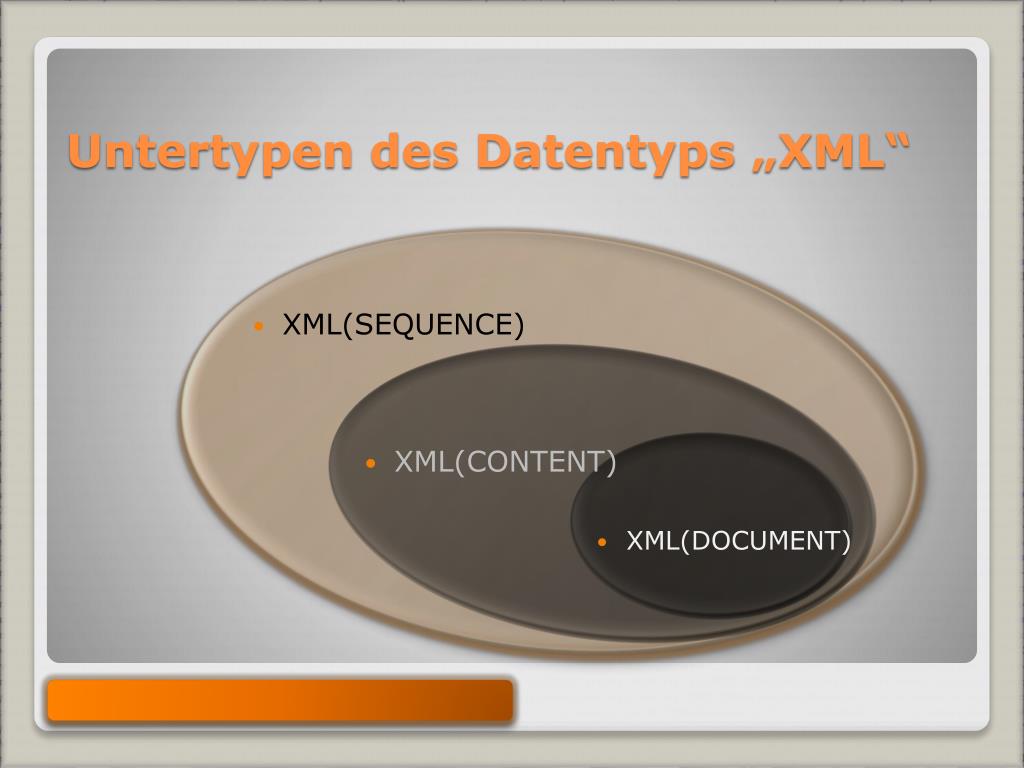 Untertypen des Datentyps „XML“

• XML(SEQUENCE)

• XML(CONTENT)

• XML(DOCUMENT)